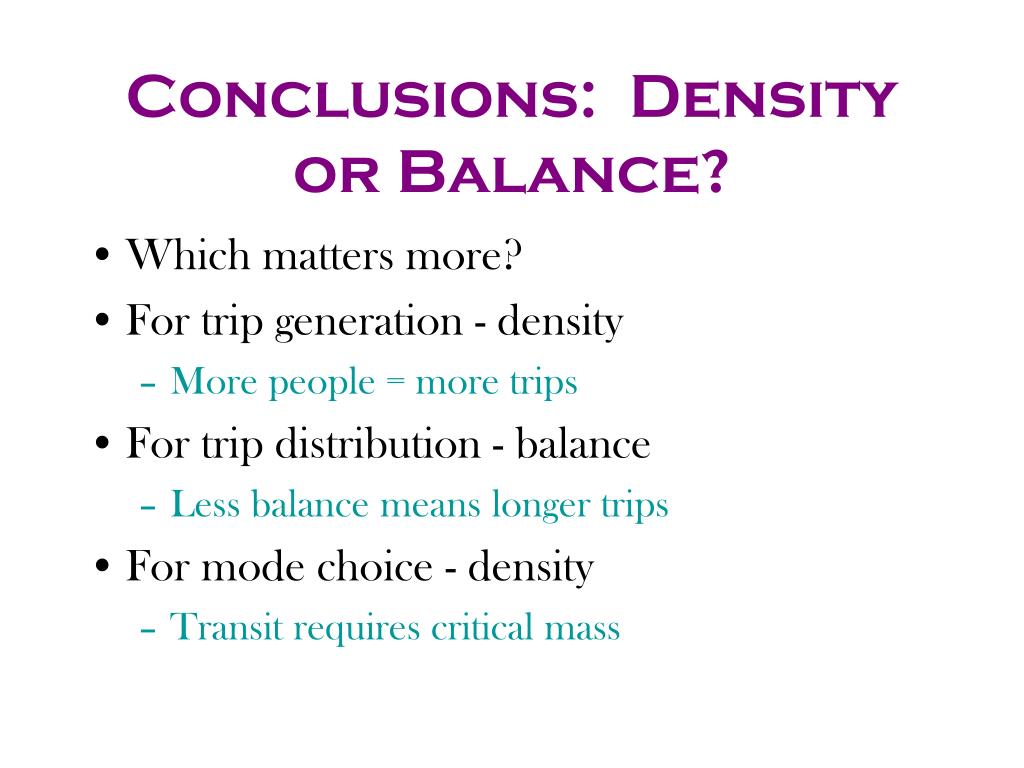 Conclusions: Density or Balance?

• Which matters more?
• For trip generation - density
– More people = more trips
• For trip distribution - balance
– Less balance means longer trips
• For mode choice - density
– Transit requires critical mass